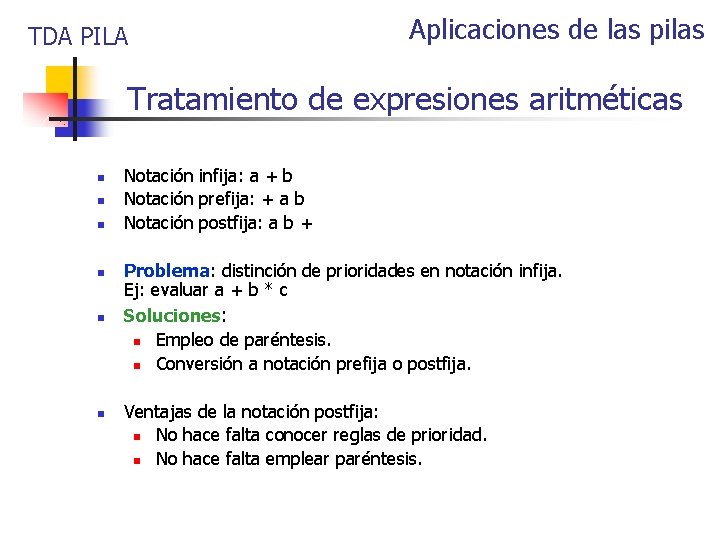 TDA PILA

Aplicaciones de las pilas

Tratamiento de expresiones aritméticas

- Notación infija: a + b
- Notación prefija: + a b
- Notación postfija: a b +

- Problema: distinción de prioridades en notación infija. Ej: evaluar a + b * c
- Soluciones:
  - Empleo de paréntesis.
  - Conversión a notación prefija o postfija.

- Ventajas de la notación postfija:
  - No hace falta conocer reglas de prioridad.
  - No hace falta emplear paréntesis.